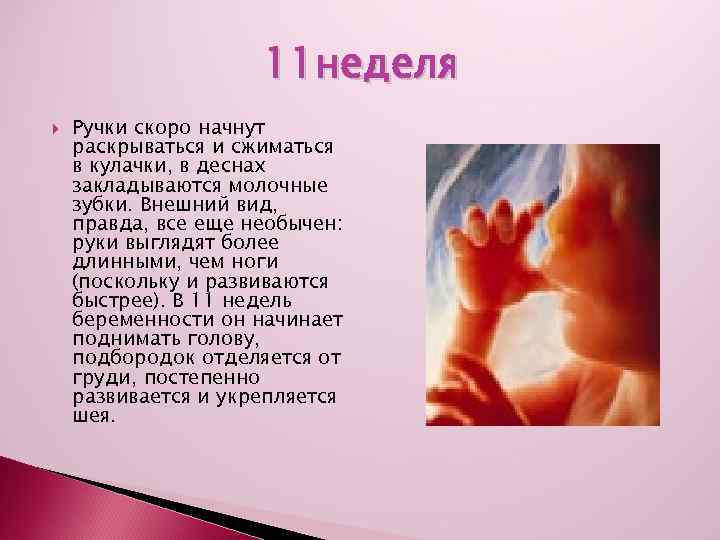 11неделя

Ручки скоро начнут раскрываться и сжиматься в кулачки, в деснах закладываются молочные зубки. Внешний вид, правда, все еще необычен: руки выглядят более длинными, чем ноги (поскольку и развиваются быстрее). В 11 недель беременности он начинает поднимать голову, подбородок отделяется от груди, постепенно развивается и укрепляется шея.